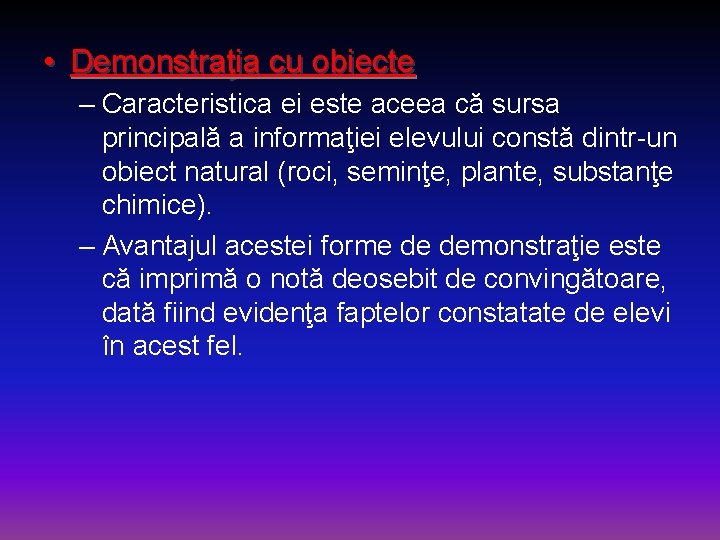 • Demonstraţia cu obiecte

– Caracteristica ei este aceea că sursa principală a informaţiei elevului constă dintr-un obiect natural (roci, seminţe, plante, substanţe chimice).

– Avantajul acestei forme de demonstraţie este că imprimă o notă deosebit de convingătoare, dată fiind evidenţa faptelor constatate de elevi în acest fel.